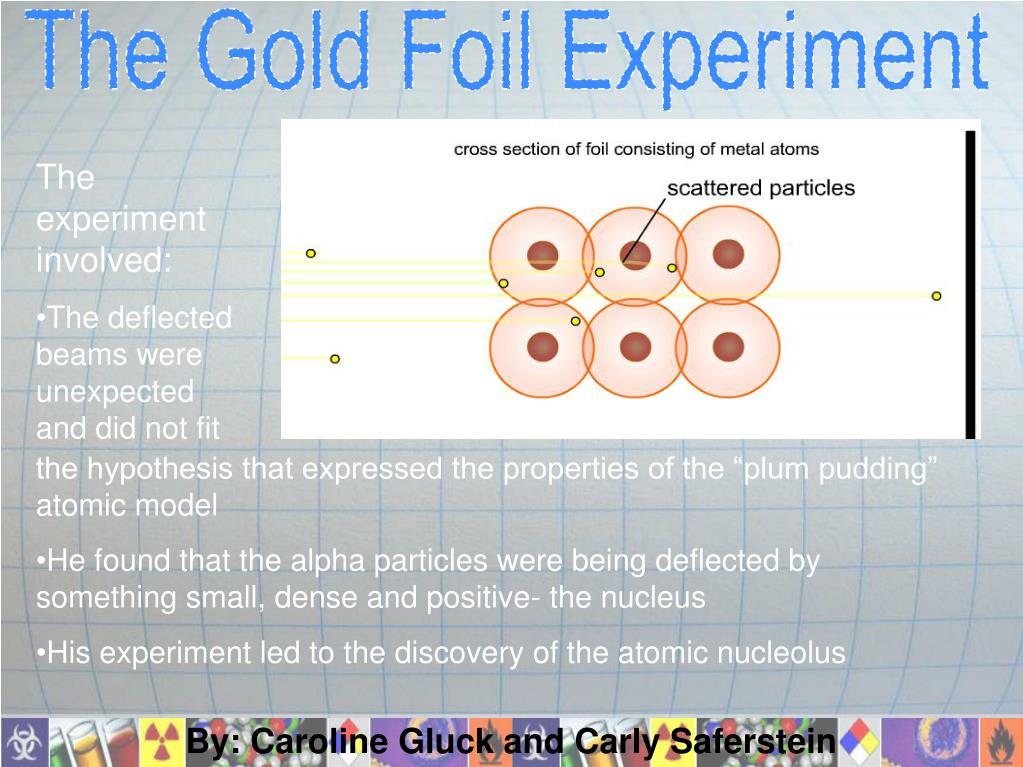 The Gold Foil Experiment

cross section of foil consisting of metal atoms

scattered particles

The experiment involved:

•The deflected beams were unexpected and did not fit the hypothesis that expressed the properties of the “plum pudding” atomic model

•He found that the alpha particles were being deflected by something small, dense and positive- the nucleus

•His experiment led to the discovery of the atomic nucleolus

By: Caroline Gluck and Carly Saferstein